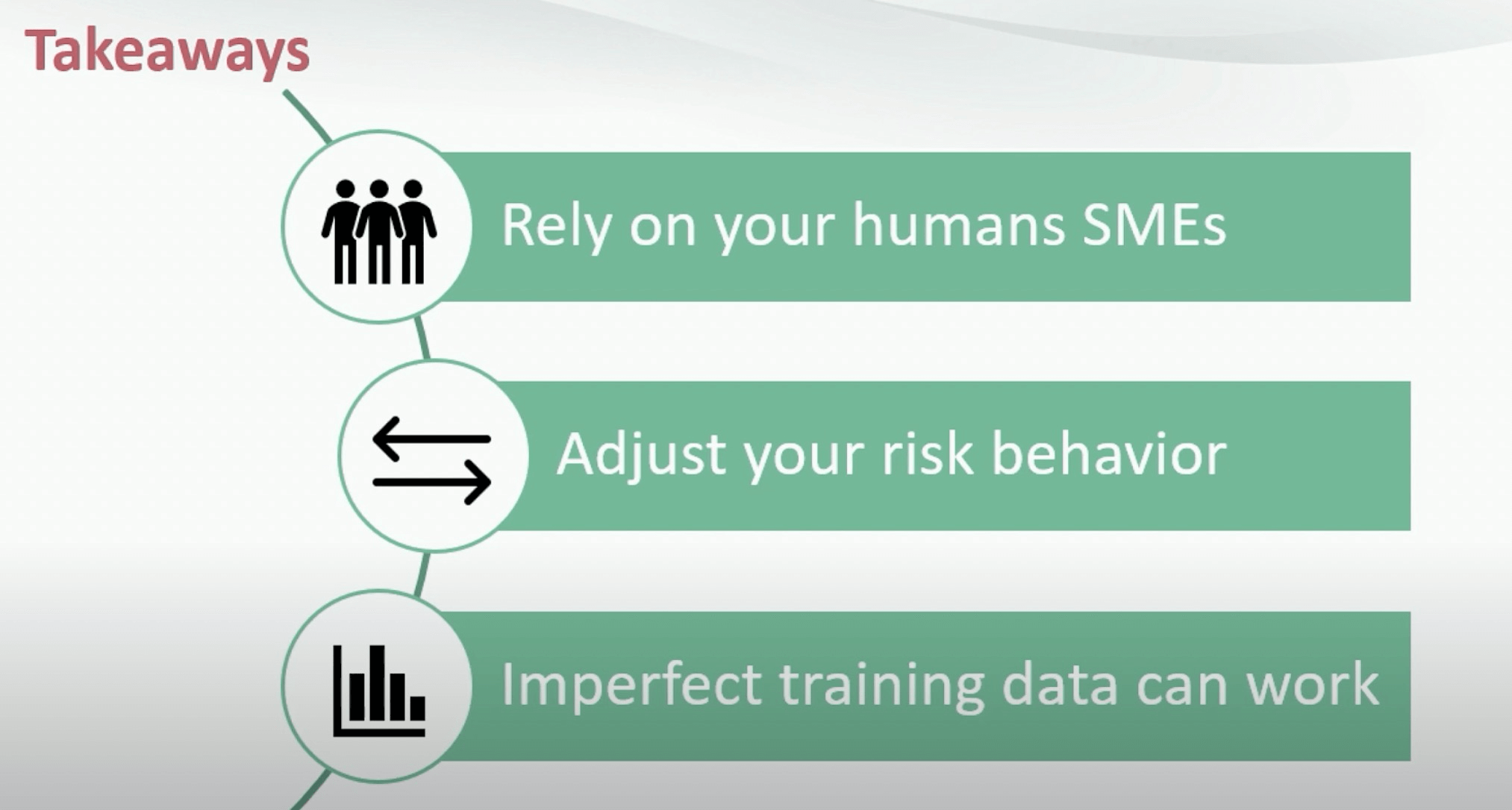 Takeaways

Rely on your humans SMEs

Adjust your risk behavior

Imperfect training data can work